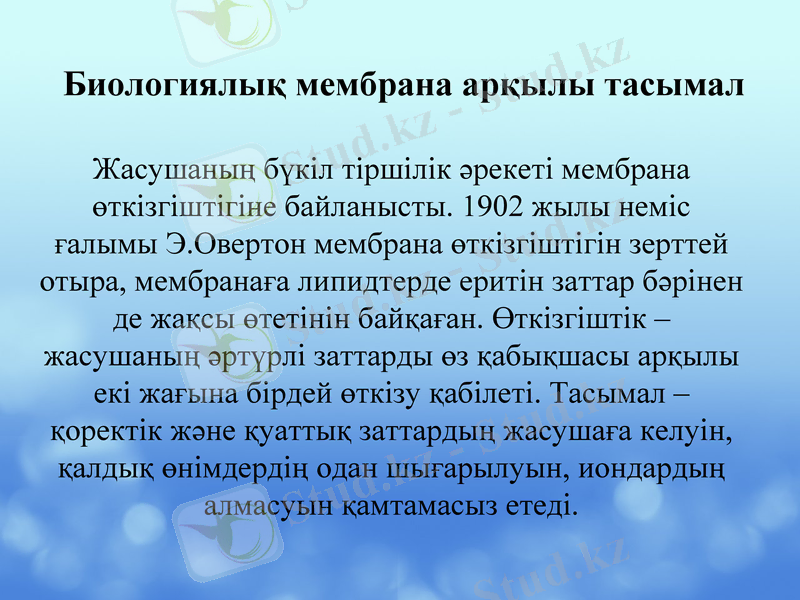 Биологиялық мембрана арқылы тасымал

Жасушаның бүкіл тіршілік әрекеті мембрана өткізгіштігіне байланысты. 1902 жылы неміс ғалымы Э.Овертон мембрана өткізгіштігін зерттей отыра, мембранаға липидтерде еритін заттар бәрінен де жақсы өтетінін байқаған. Өткізгіштік – жасушаның әртүрлі заттарды өз қабықшасы арқылы екі жағына бірдей өткізу қабілеті. Тасымал – қоректік және қуаттық заттардың жасушаға келуін, қалдық өнімдердің одан шығарылуын, иондардың алмасуын қамтамасыз етеді.

Stud.kz - Stud.kz